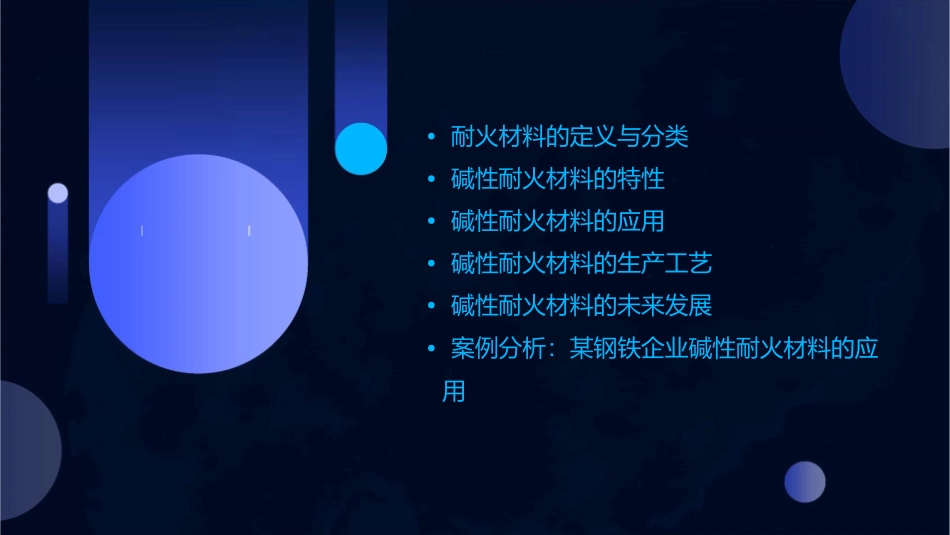 • 耐火材料的定义与分类
• 碱性耐火材料的特性
• 碱性耐火材料的应用
• 碱性耐火材料的生产工艺
• 碱性耐火材料的未来发展
• 案例分析：某钢铁企业碱性耐火材料的应用